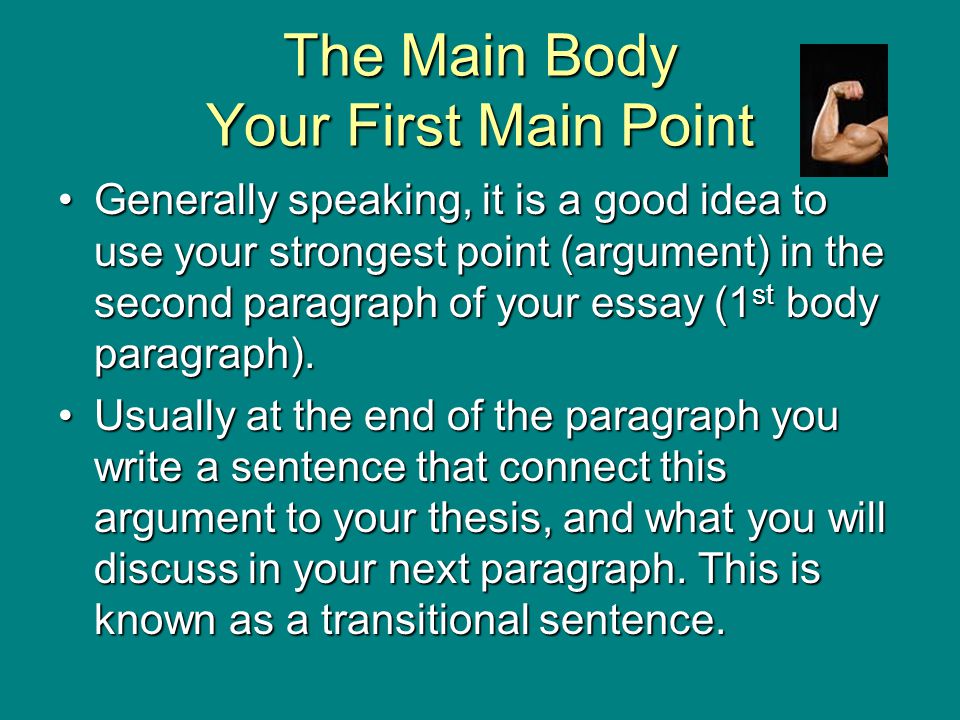 The Main Body
Your First Main Point

• Generally speaking, it is a good idea to use your strongest point (argument) in the second paragraph of your essay ($1^{st}$ body paragraph).

• Usually at the end of the paragraph you write a sentence that connect this argument to your thesis, and what you will discuss in your next paragraph. This is known as a transitional sentence.